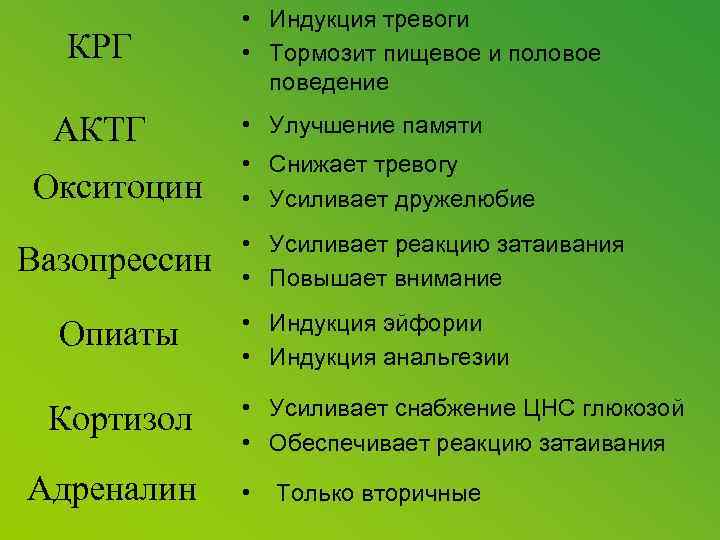 КРГ
• Индукция тревоги
• Тормозит пищевое и половое поведение

АКТГ
• Улучшение памяти

Окситоцин
• Снижает тревогу
• Усиливает дружелюбие

Вазопрессин
• Усиливает реакцию затаивания
• Повышает внимание

Опиаты
• Индукция эйфории
• Индукция анальгезии

Кортизол
• Усиливает снабжение ЦНС глюкозой
• Обеспечивает реакцию затаивания

Адреналин
• Только вторичные